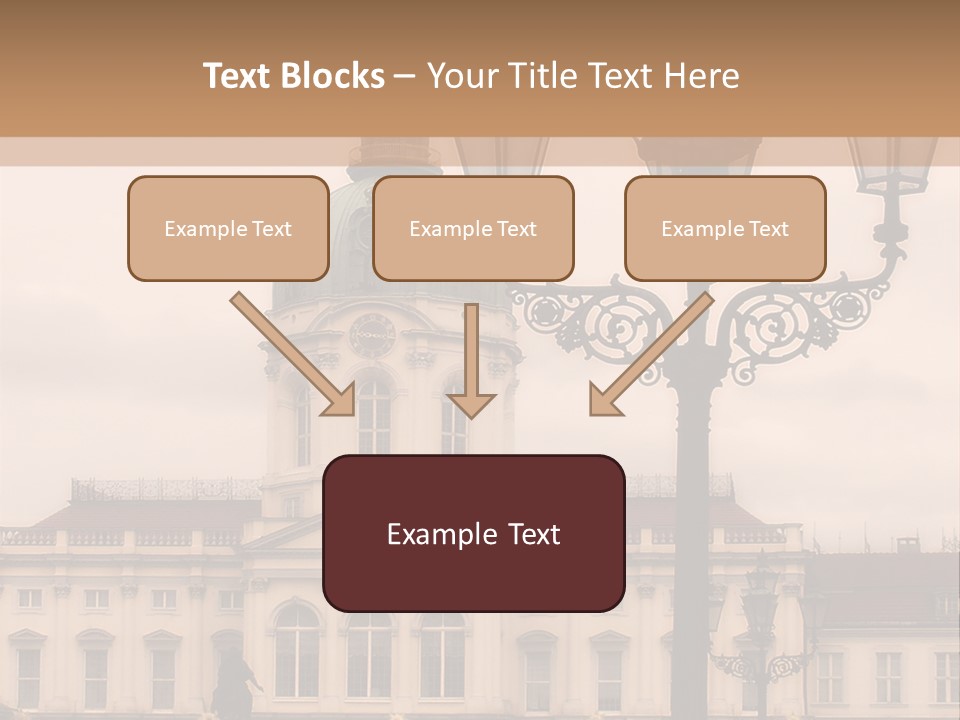 Text Blocks – Your Title Text Here

Example Text

Example Text

Example Text

Example Text